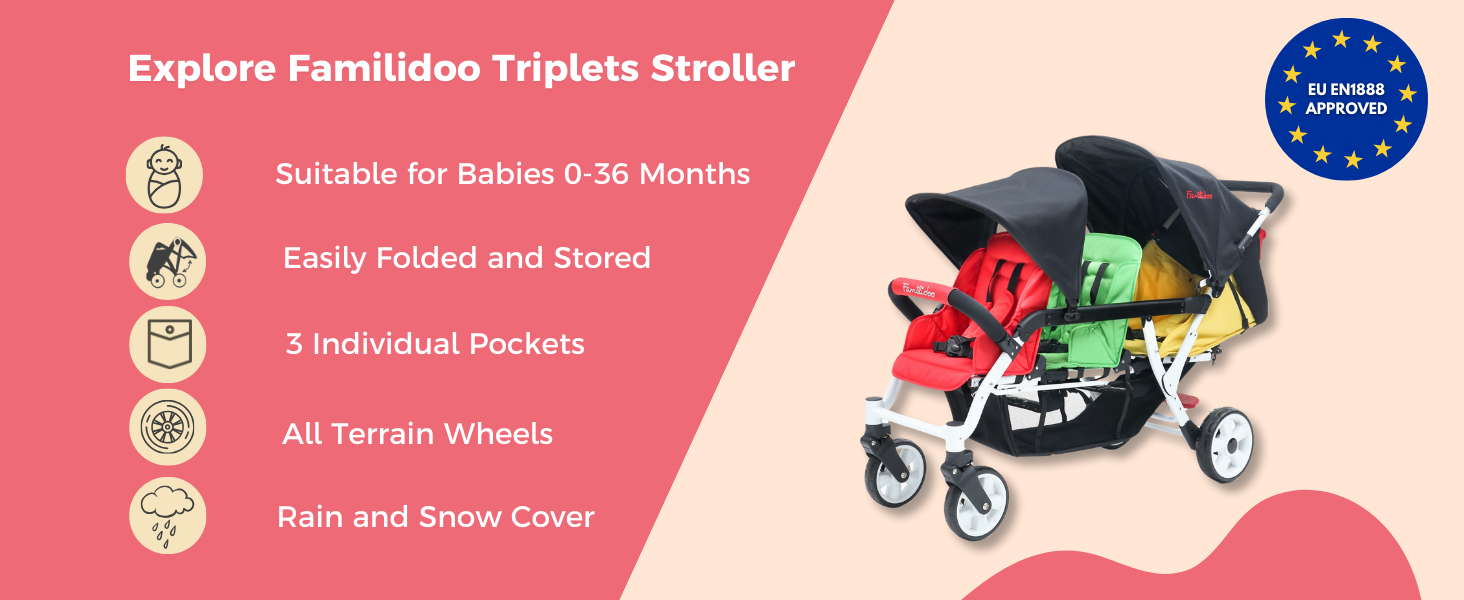 Explore Familidoo Triplets Stroller

Suitable for Babies 0-36 Months

Easily Folded and Stored

3 Individual Pockets

All Terrain Wheels

Rain and Snow Cover

EU EN1888 APPROVED

Familidoo

Familidoo